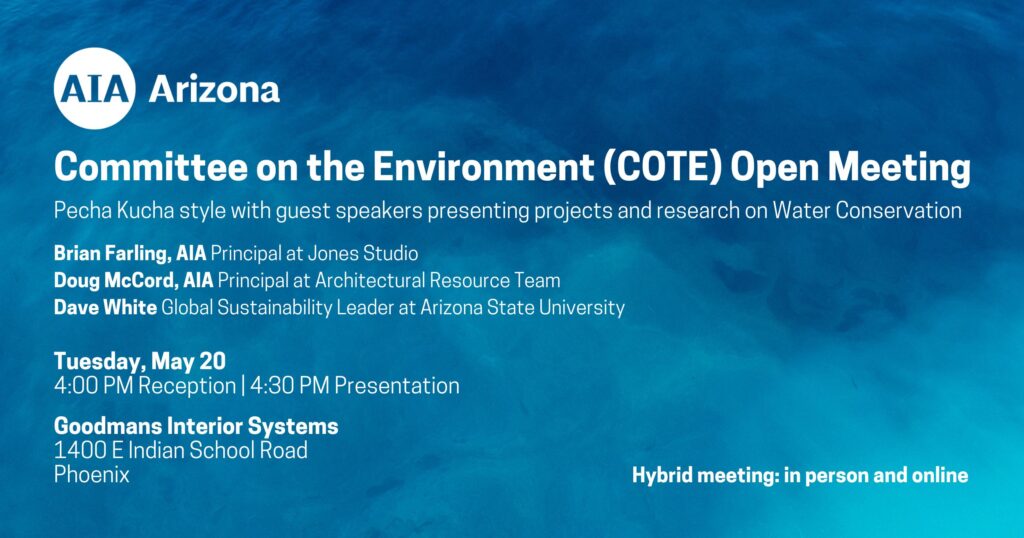 AIA Arizona

Committee on the Environment (COTE) Open Meeting

Pecha Kucha style with guest speakers presenting projects and research on Water Conservation

Brian Farling, AIA Principal at Jones Studio
Doug McCord, AIA Principal at Architectural Resource Team
Dave White Global Sustainability Leader at Arizona State University

Tuesday, May 20
4:00 PM Reception | 4:30 PM Presentation

Goodmans Interior Systems
1400 E Indian School Road
Phoenix

Hybrid meeting: in person and online